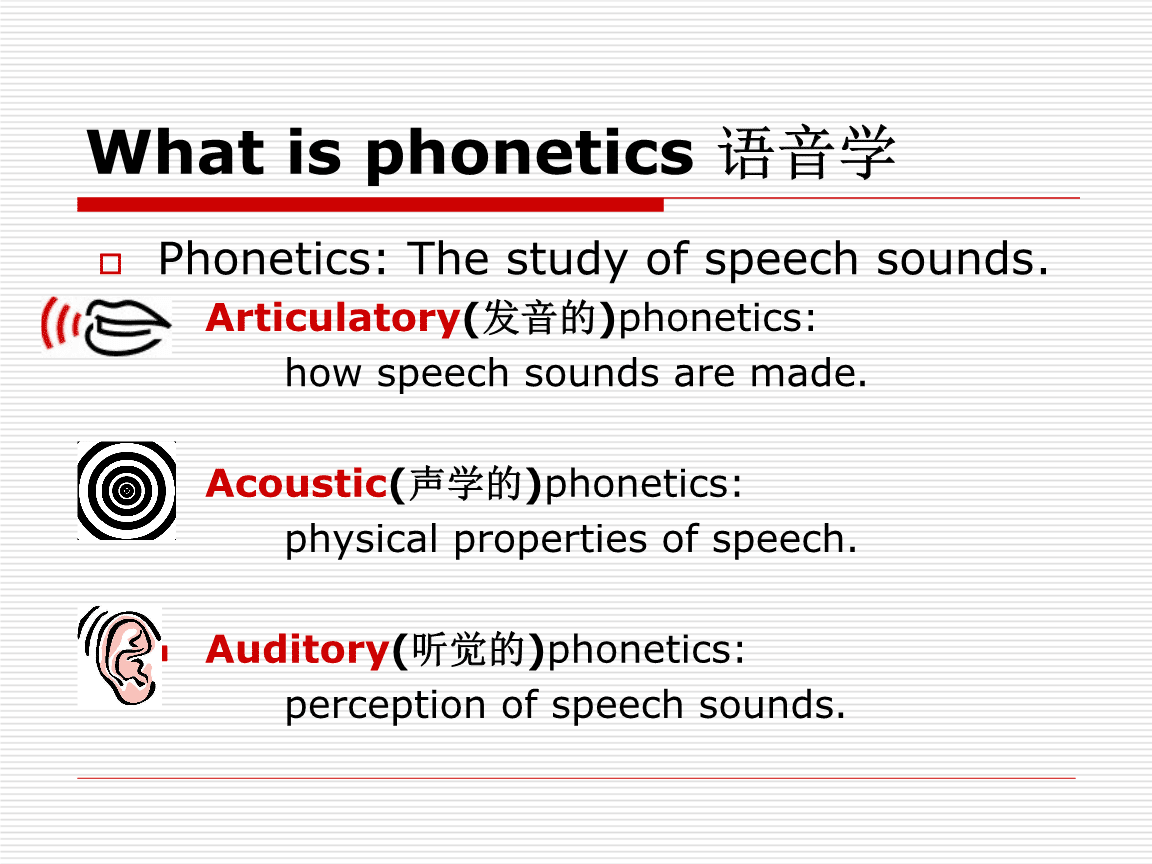 What is phonetics 语音学

Phonetics: The study of speech sounds.

Articulatory(发音的)phonetics: how speech sounds are made.

Acoustic(声学的)phonetics: physical properties of speech.

Auditory(听觉的)phonetics: perception of speech sounds.